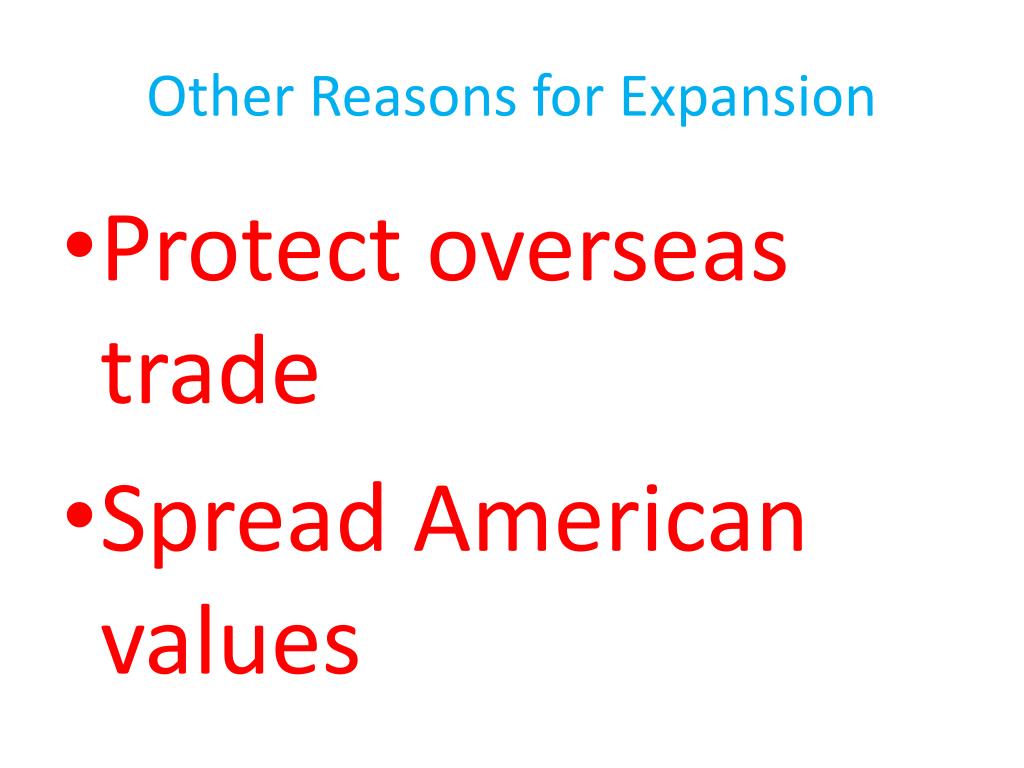 Other Reasons for Expansion

•Protect overseas trade

•Spread American values